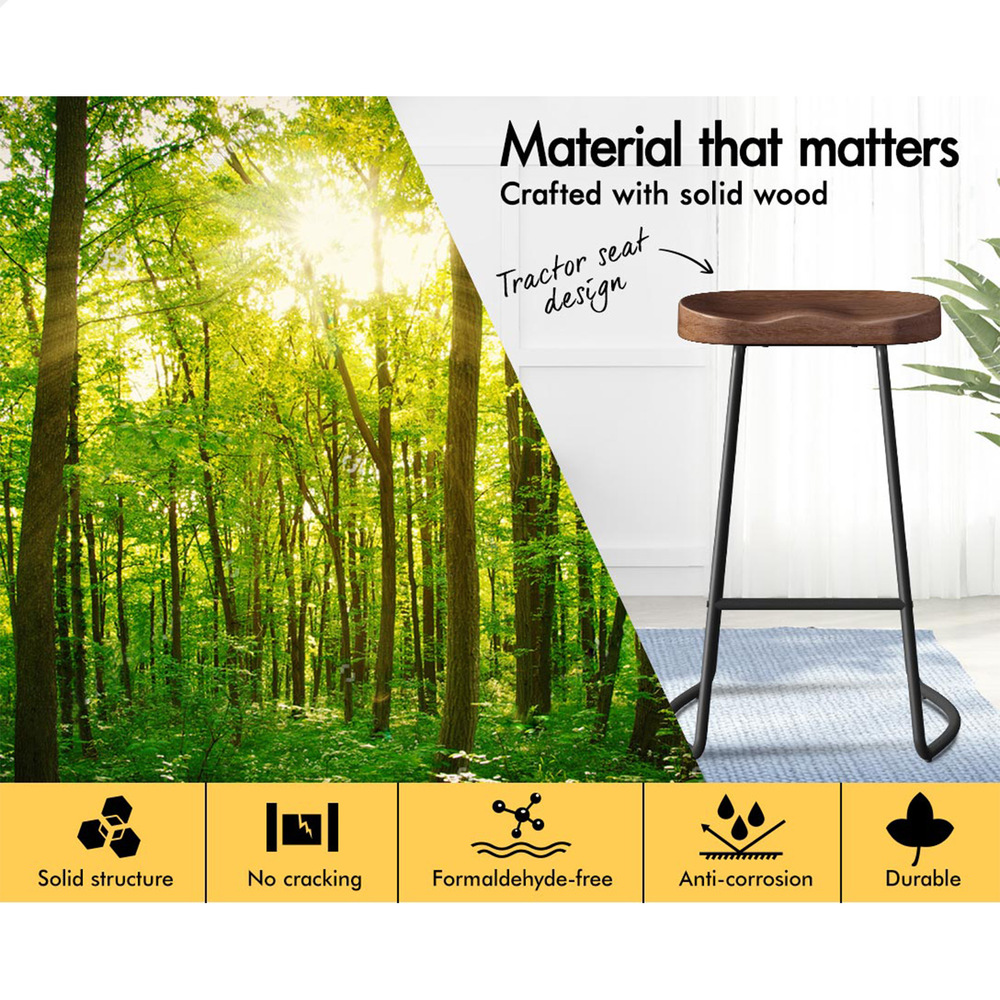 Material that matters
Crafted with solid wood

Tractor seat design

Solid structure

No cracking

Formaldehyde-free

Anti-corrosion

Durable